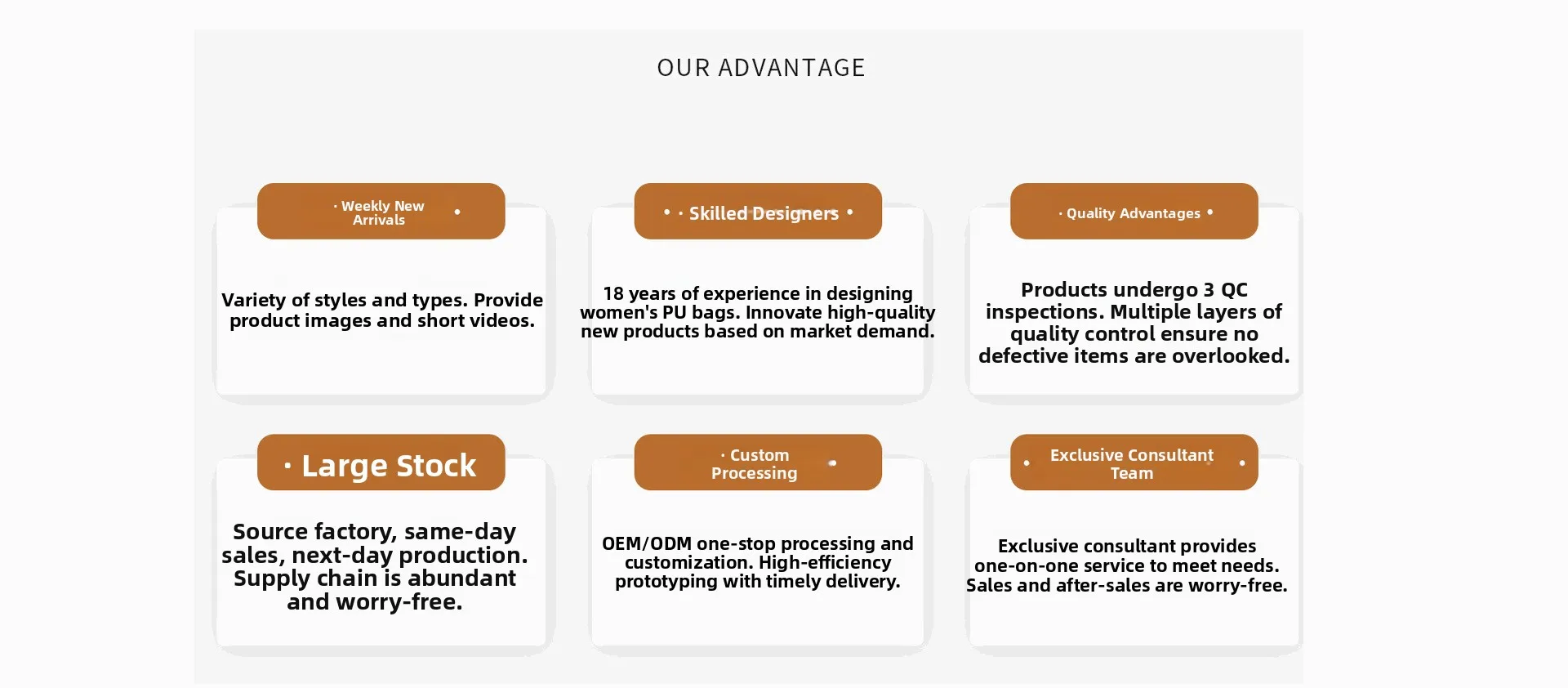 OUR ADVANTAGE

· Weekly New Arrivals •

Variety of styles and types. Provide product images and short videos.

• · Skilled Designers •

18 years of experience in designing women's PU bags. Innovate high-quality new products based on market demand.

· Quality Advantages •

Products undergo 3 QC inspections. Multiple layers of quality control ensure no defective items are overlooked.

· Large Stock

Source factory, same-day sales, next-day production. Supply chain is abundant and worry-free.

· Custom Processing •

OEM/ODM one-stop processing and customization. High-efficiency prototyping with timely delivery.

• Exclusive Consultant Team •

Exclusive consultant provides one-on-one service to meet needs. Sales and after-sales are worry-free.